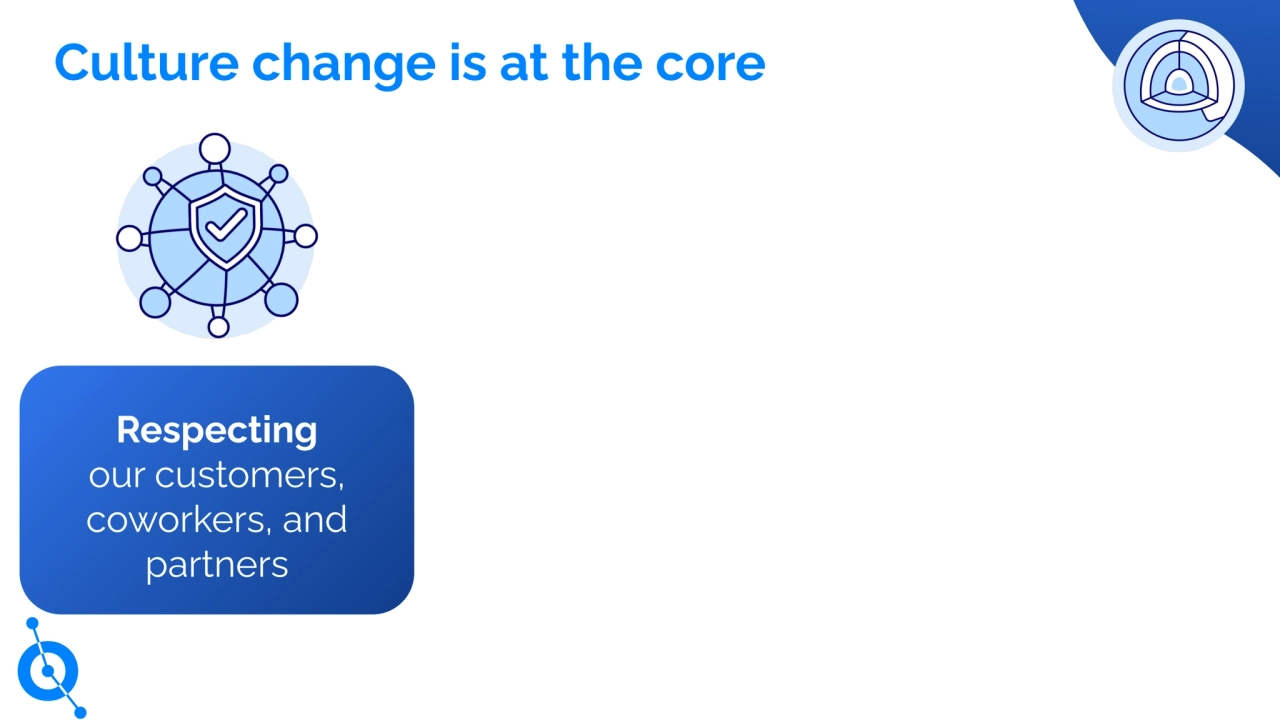 Culture change is at the core

Respecting
our customers, coworkers, and partners